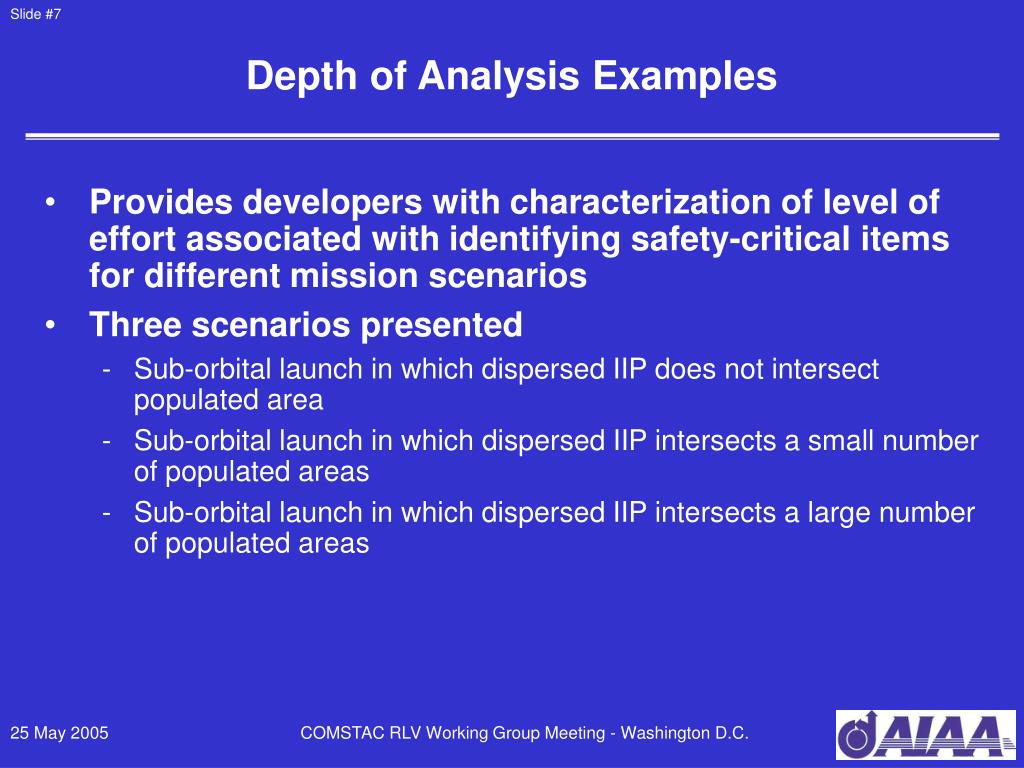 Slide #7

Depth of Analysis Examples

• Provides developers with characterization of level of effort associated with identifying safety-critical items for different mission scenarios
• Three scenarios presented
- Sub-orbital launch in which dispersed IIP does not intersect populated area
- Sub-orbital launch in which dispersed IIP intersects a small number of populated areas
- Sub-orbital launch in which dispersed IIP intersects a large number of populated areas

25 May 2005

COMSTAC RLV Working Group Meeting - Washington D.C.

AIAA